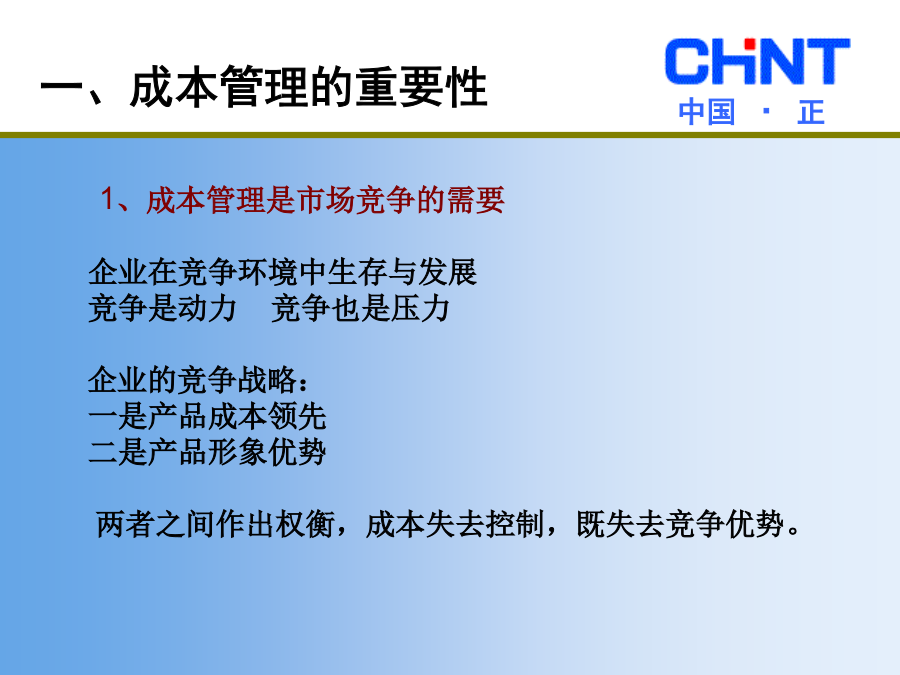 一、成本管理的重要性

CHNT
中国 · 正

1、成本管理是市场竞争的需要

企业在竞争环境中生存与发展
竞争是动力　竞争也是压力

企业的竞争战略：
一是产品成本领先
二是产品形象优势

两者之间作出权衡，成本失去控制，既失去竞争优势。